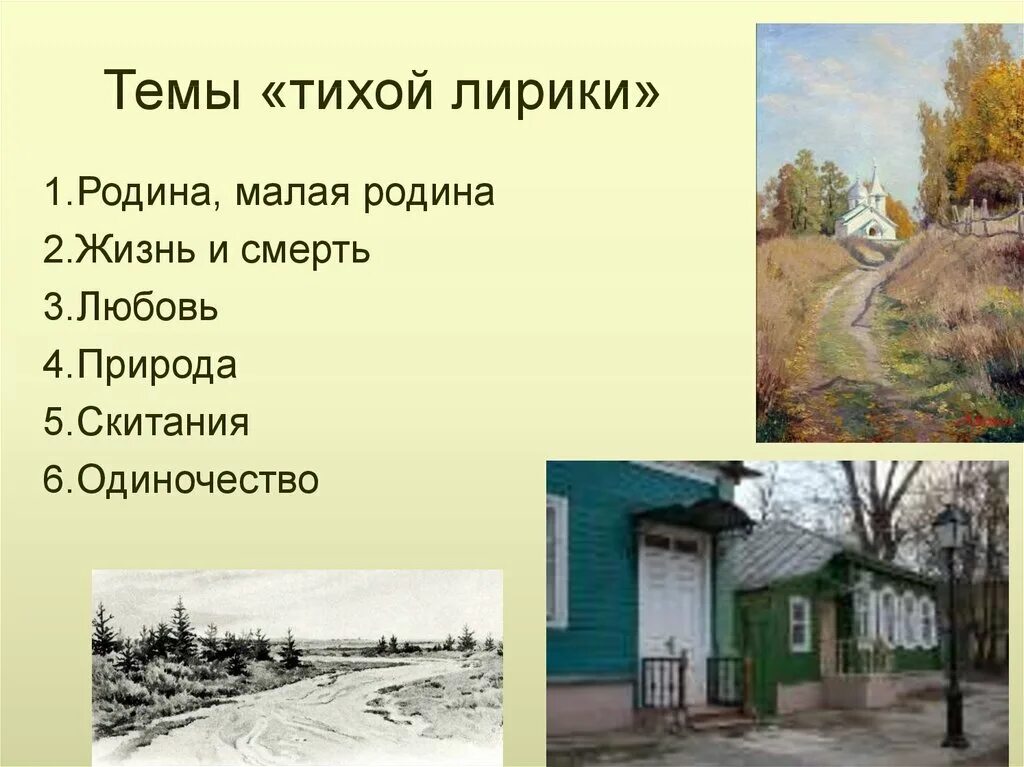 Темы «тихой лирики»

1.Родина, малая родина
2.Жизнь и смерть
3.Любовь
4.Природа
5.Скитания
6.Одиночество